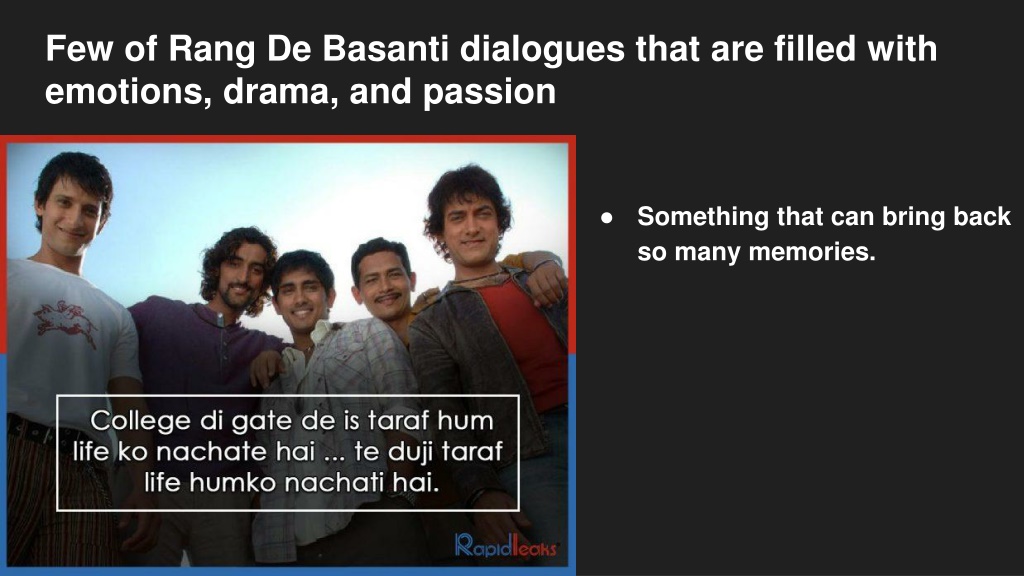 Few of Rang De Basanti dialogues that are filled with emotions, drama, and passion

College di gate de is taraf hum life ko nachate hai ... te duji taraf life humko nachati hai.

Rapidleaks

● Something that can bring back so many memories.